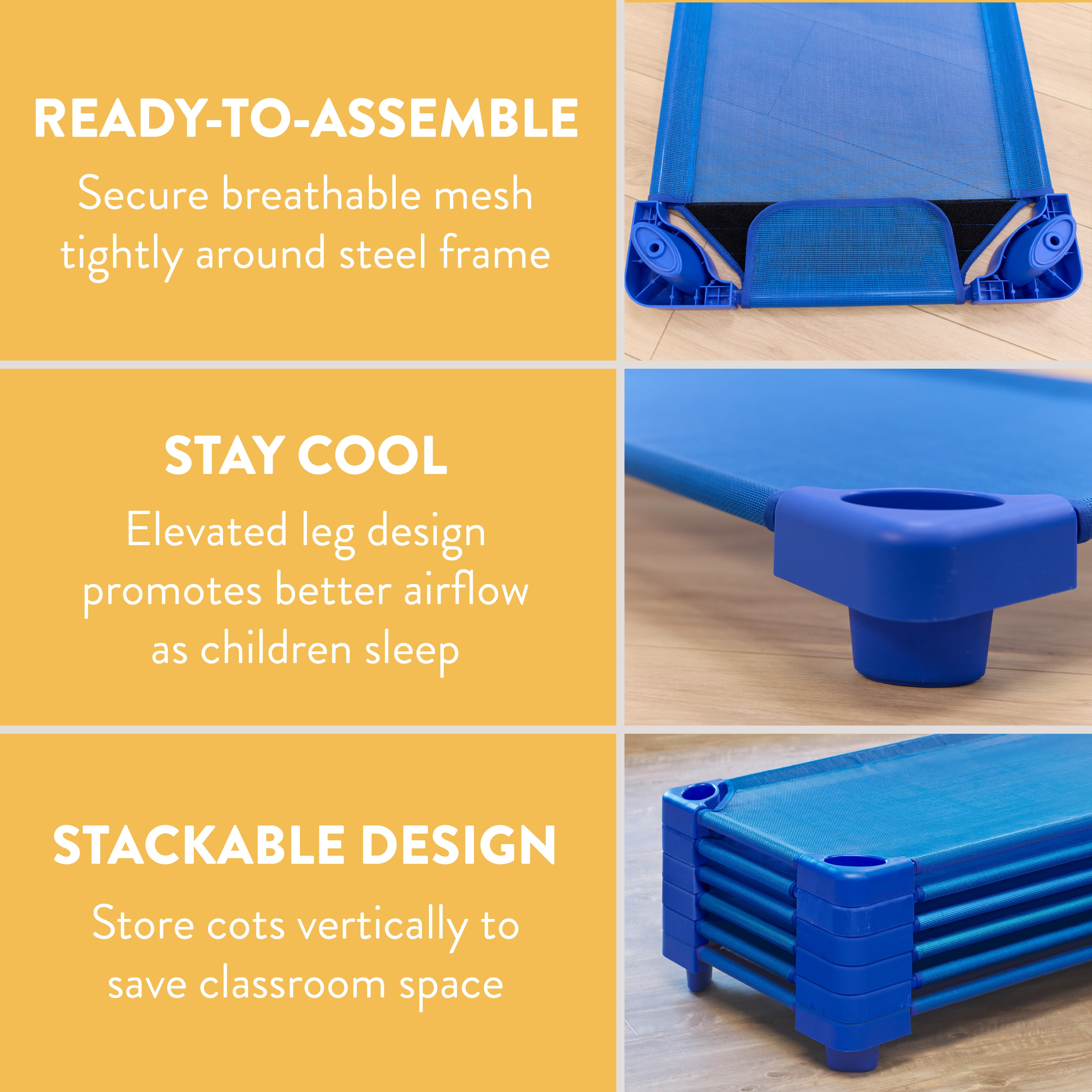 READY-TO-ASSEMBLE
Secure breathable mesh tightly around steel frame

STAY COOL
Elevated leg design promotes better airflow as children sleep

STACKABLE DESIGN
Store cots vertically to save classroom space